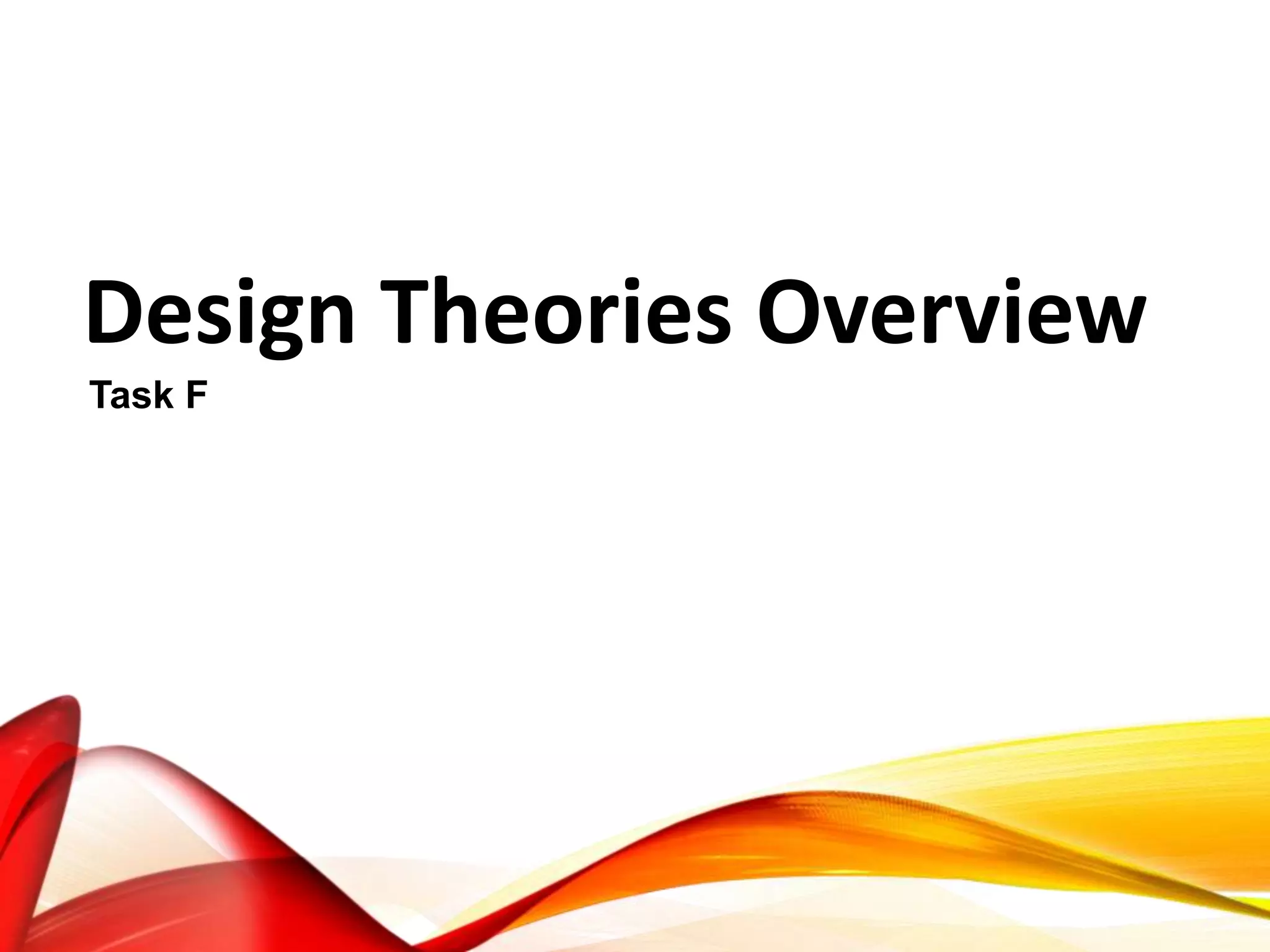 Design Theories Overview

Task F